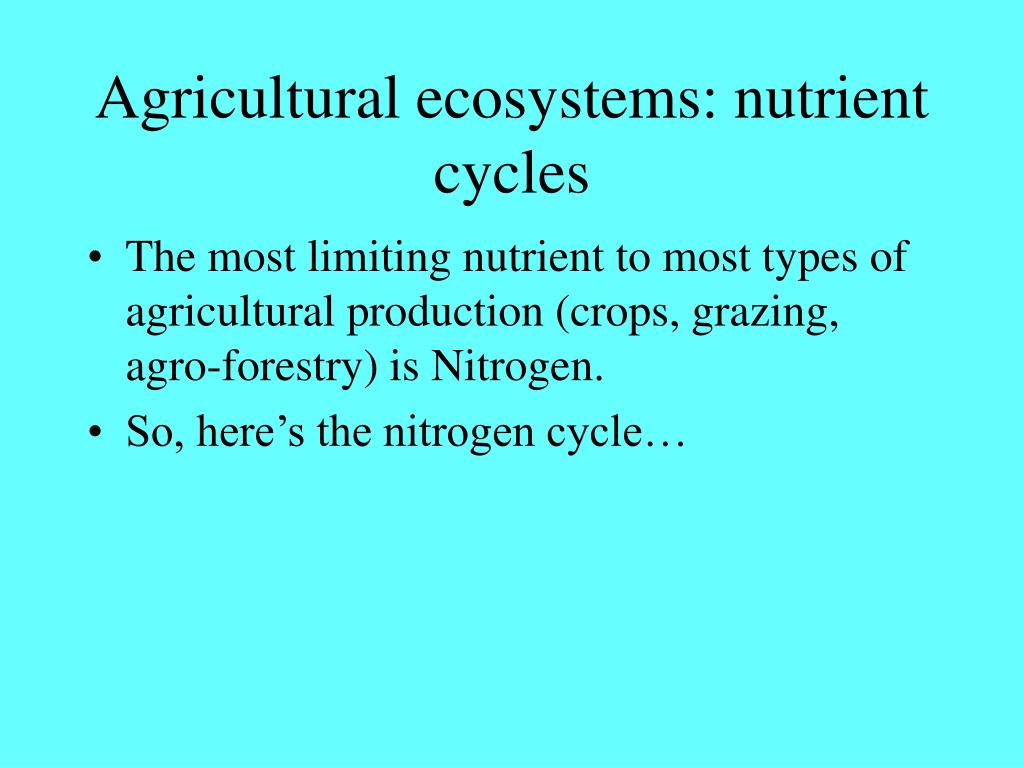 Agricultural ecosystems: nutrient cycles

• The most limiting nutrient to most types of agricultural production (crops, grazing, agro-forestry) is Nitrogen.
• So, here’s the nitrogen cycle…